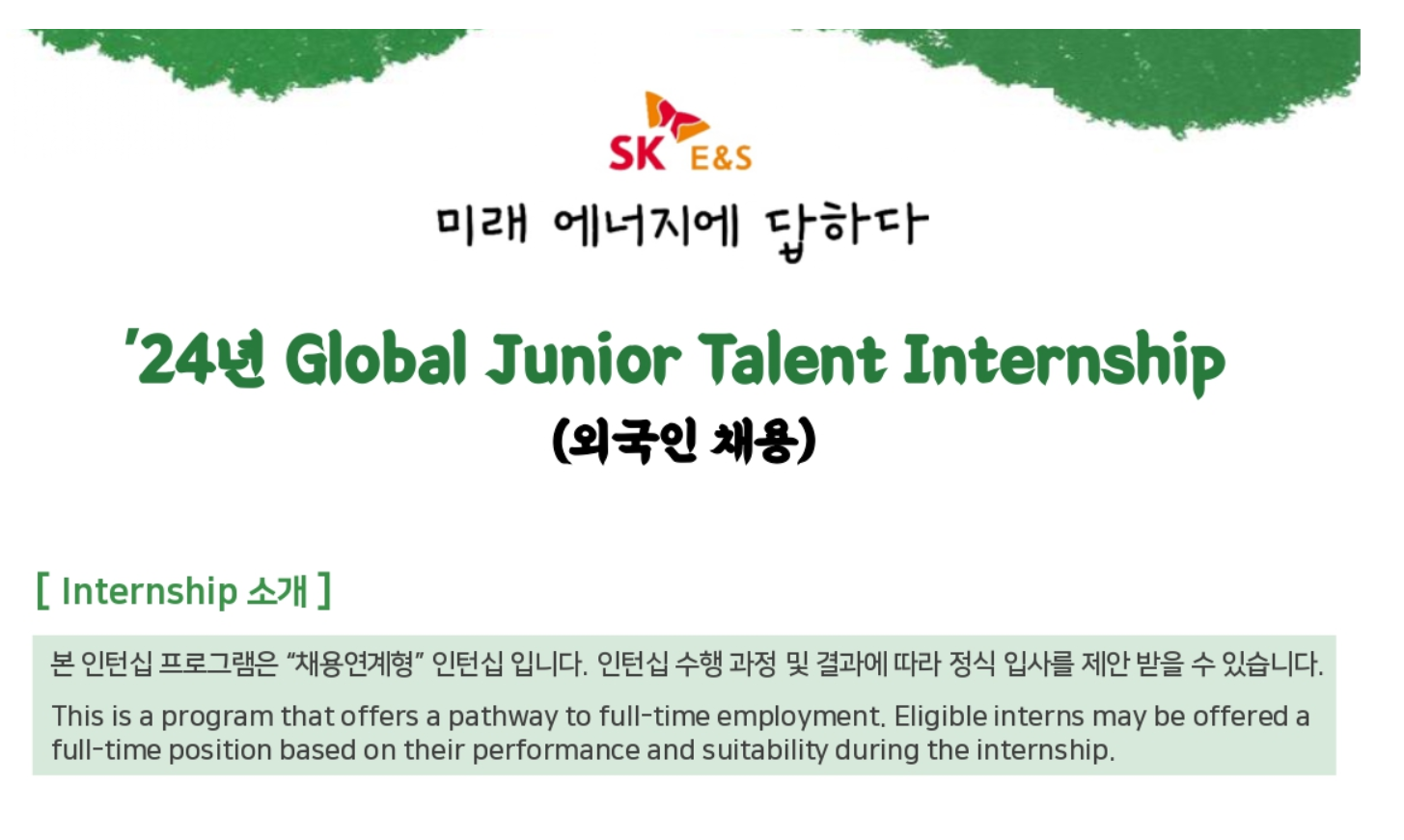 SK E&S

미래 에너지에 답하다

'24년 Global Junior Talent Internship
(외국인 채용)

[ Internship 소개 ]

본 인턴십 프로그램은 "채용연계형" 인턴십 입니다. 인턴십 수행 과정 및 결과에 따라 정식 입사를 제안 받을 수 있습니다.

This is a program that offers a pathway to full-time employment. Eligible interns may be offered a full-time position based on their performance and suitability during the internship.